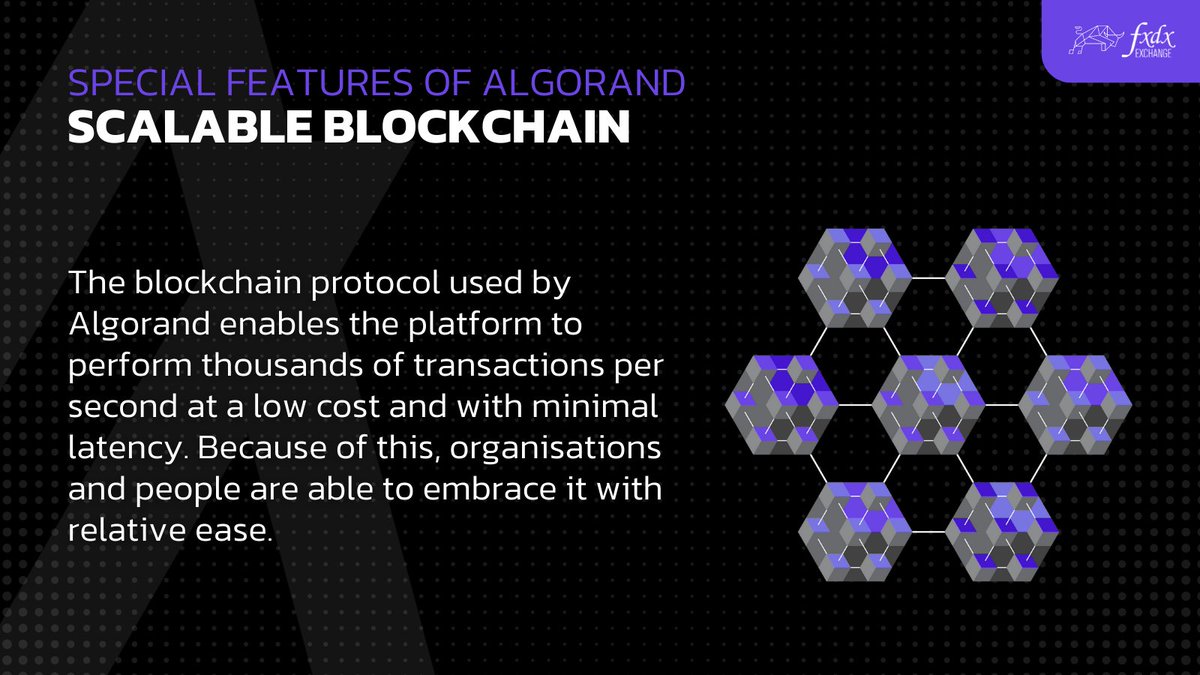 fxdx EXCHANGE

SPECIAL FEATURES OF ALGORAND
SCALABLE BLOCKCHAIN

The blockchain protocol used by Algorand enables the platform to perform thousands of transactions per second at a low cost and with minimal latency. Because of this, organisations and people are able to embrace it with relative ease.